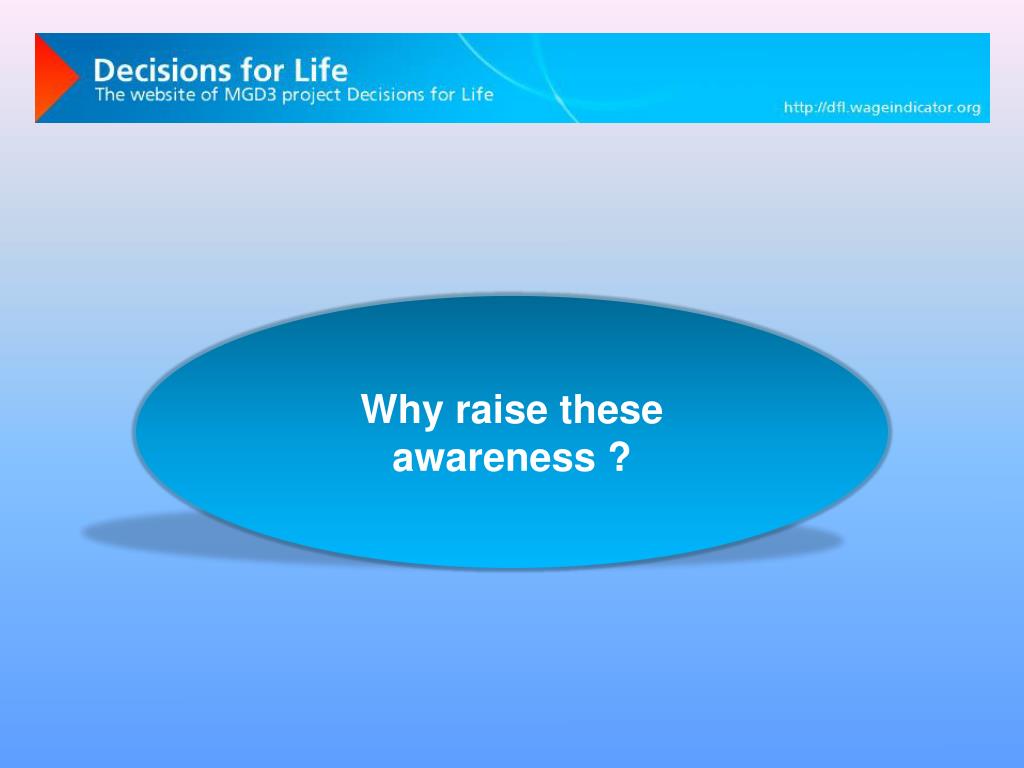 Decisions for Life
The website of MGD3 project Decisions for Life
http://dfl.wageindicator.org

Why raise these awareness ?